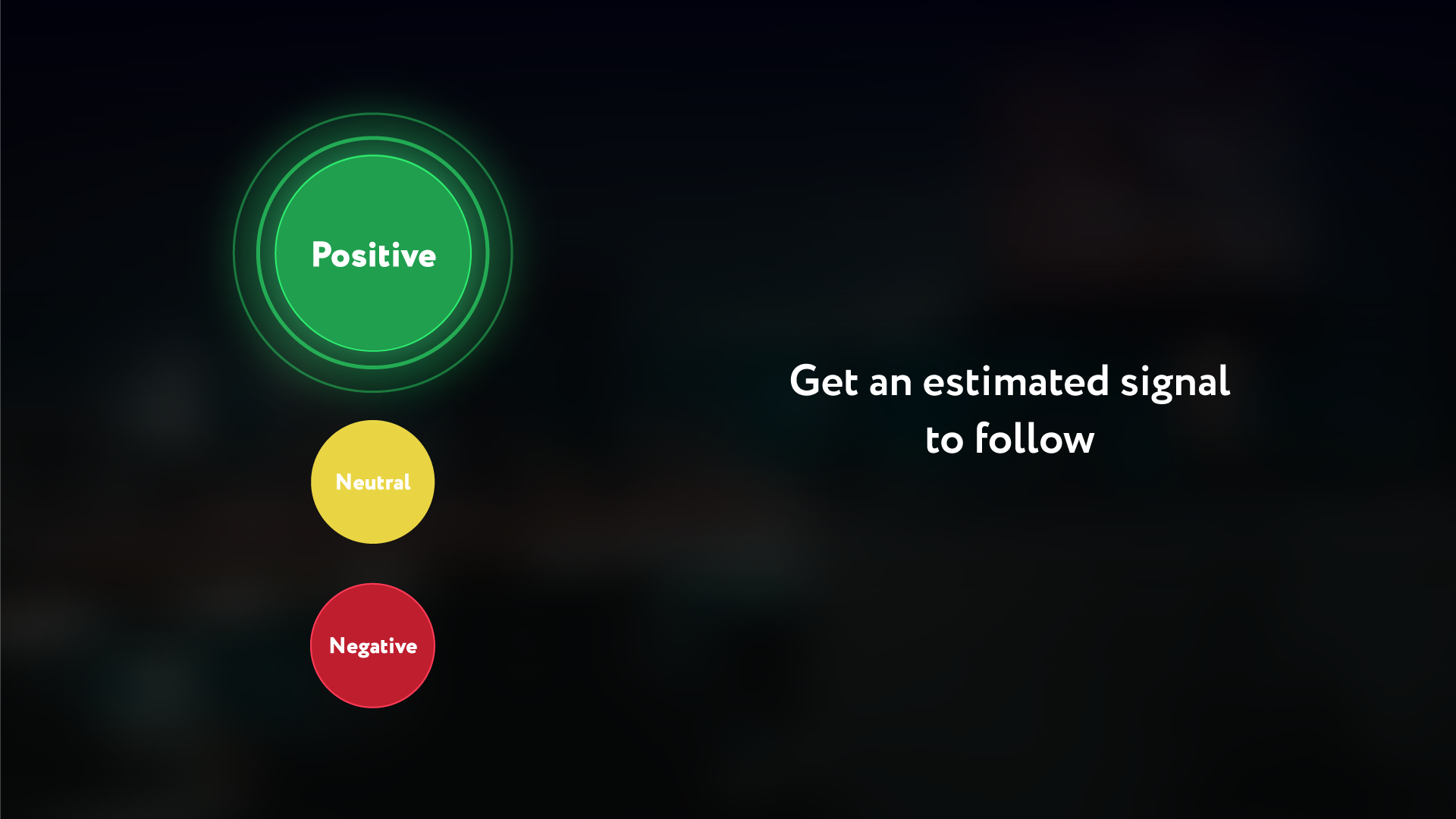 Positive

Neutral

Negative

Get an estimated signal to follow